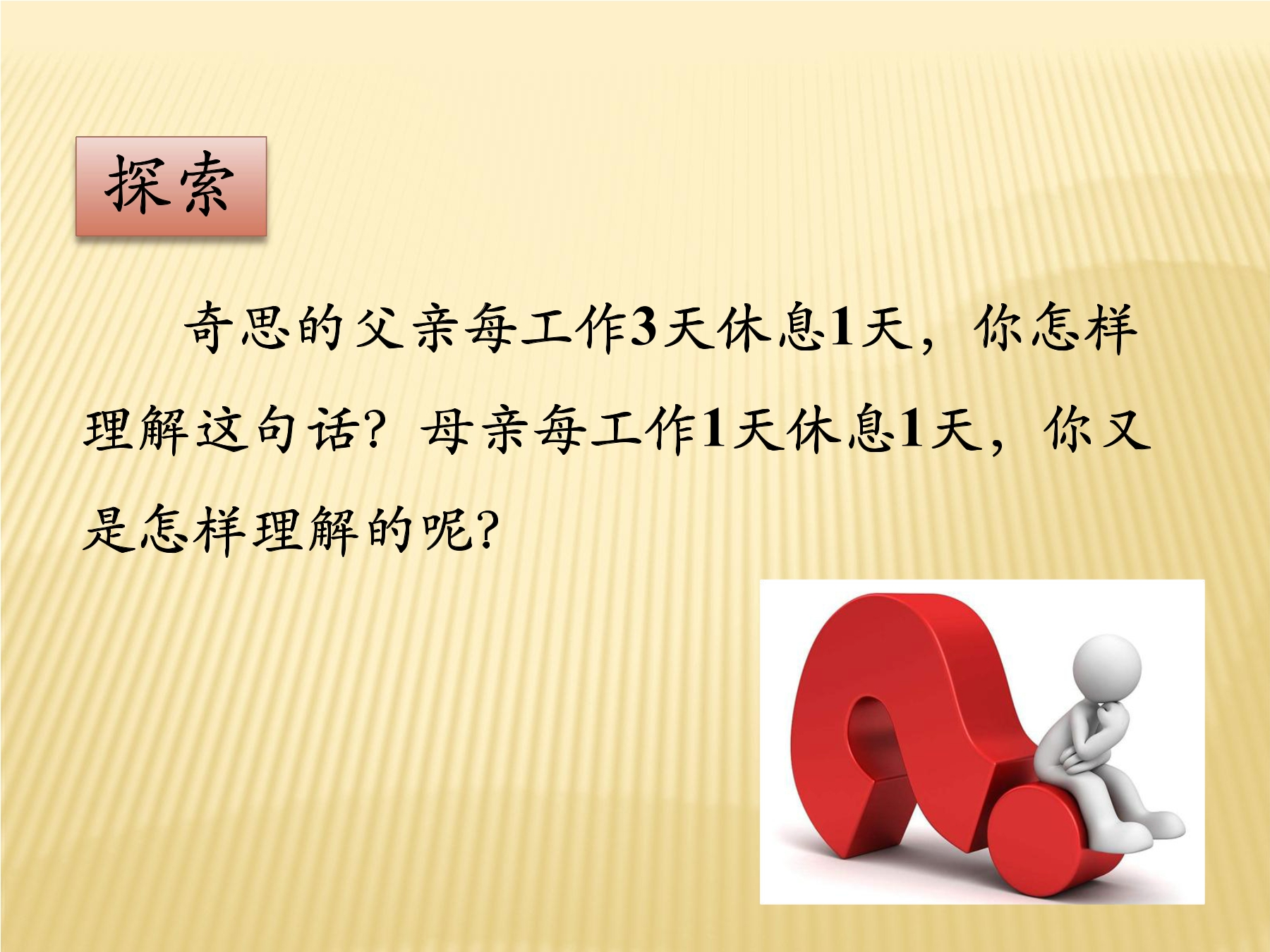 探索

奇思的父亲每工作3天休息1天，你怎样理解这句话？母亲每工作1天休息1天，你又是怎样理解的呢？